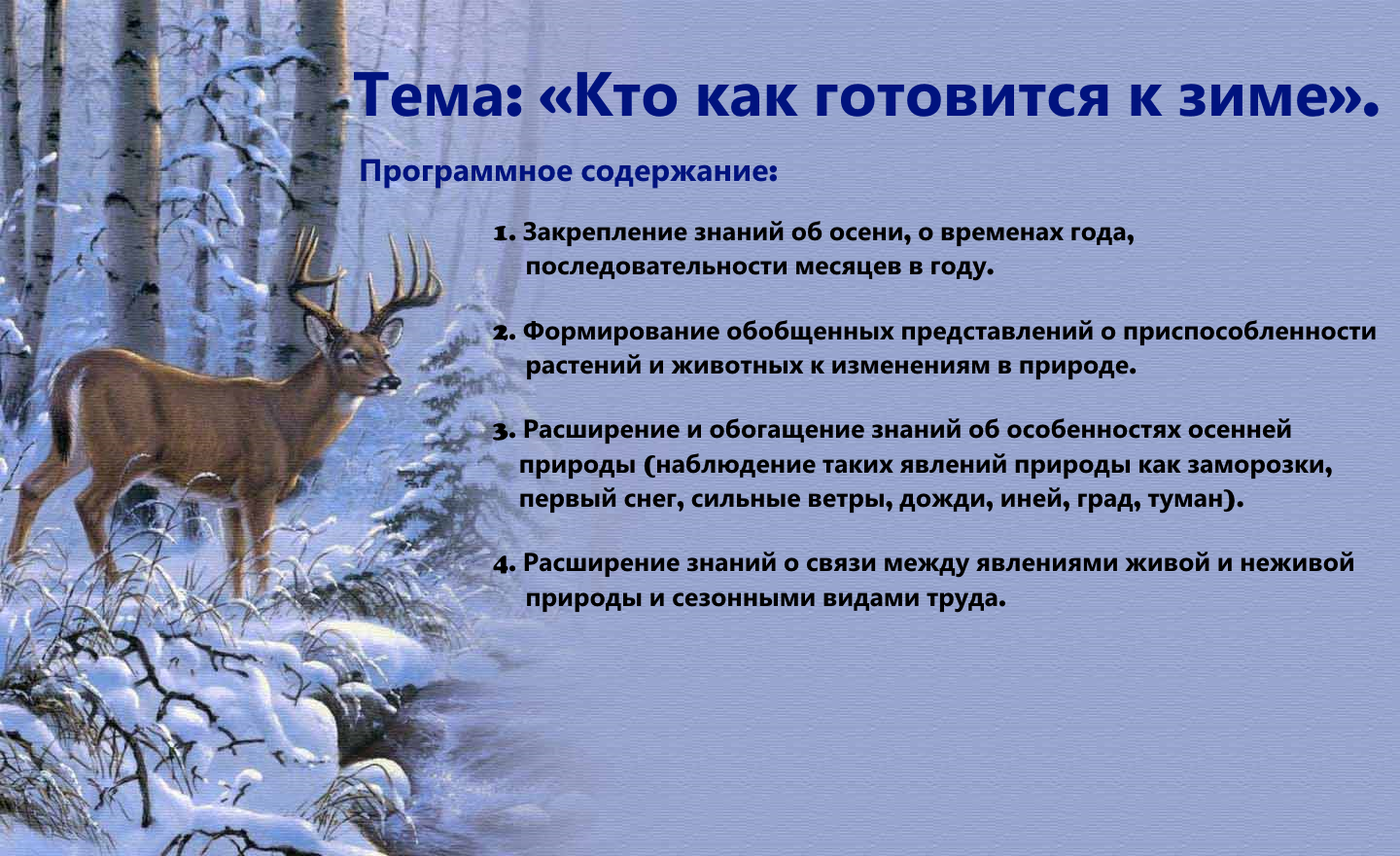 Тема: «Кто как готовится к зиме».

Программное содержание:

1. Закрепление знаний об осени, о временах года, последовательности месяцев в году.

2. Формирование обобщенных представлений о приспособленности растений и животных к изменениям в природе.

3. Расширение и обогащение знаний об особенностях осенней природы (наблюдение таких явлений природы как заморозки, первый снег, сильные ветры, дожди, иней, град, туман).

4. Расширение знаний о связи между явлениями живой и неживой природы и сезонными видами труда.